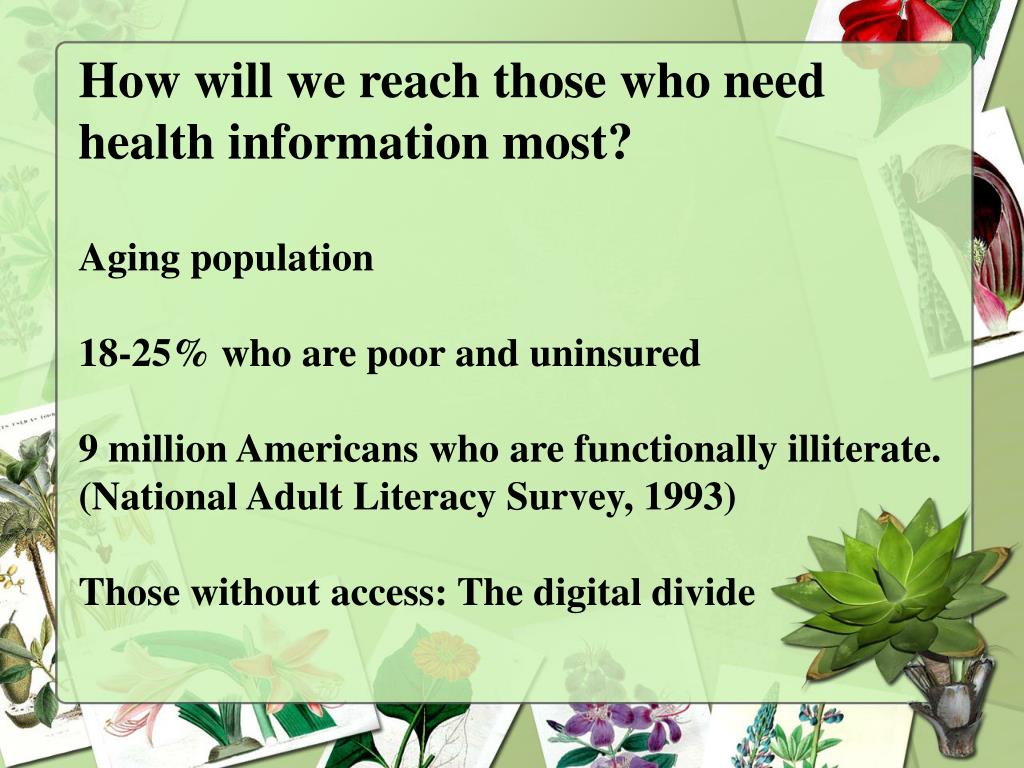 How will we reach those who need health information most?

Aging population

18-25% who are poor and uninsured

9 million Americans who are functionally illiterate. (National Adult Literacy Survey, 1993)

Those without access: The digital divide